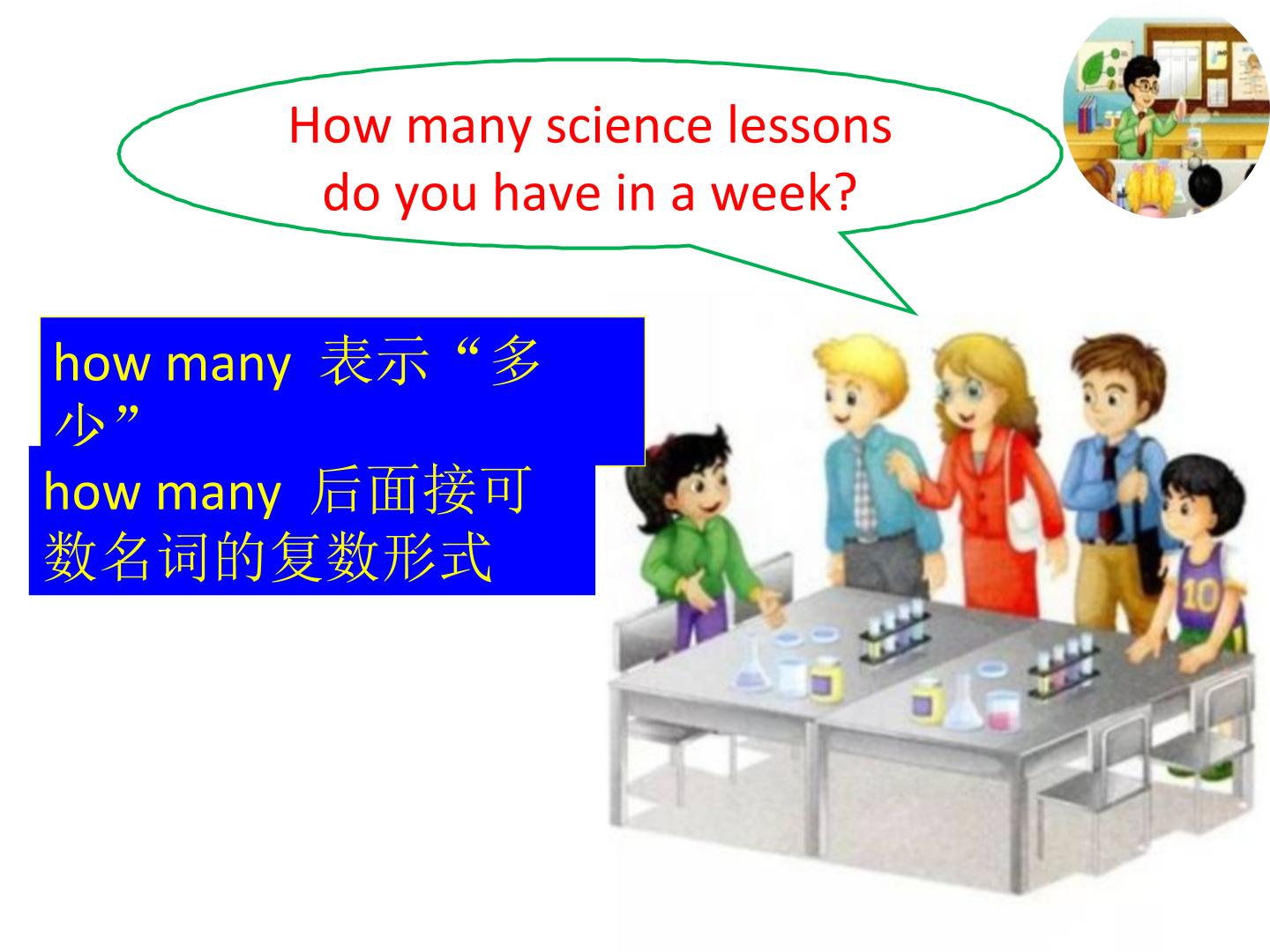 How many science lessons do you have in a week?

how many 表示“多少”

how many 后面接可数名词的复数形式

10